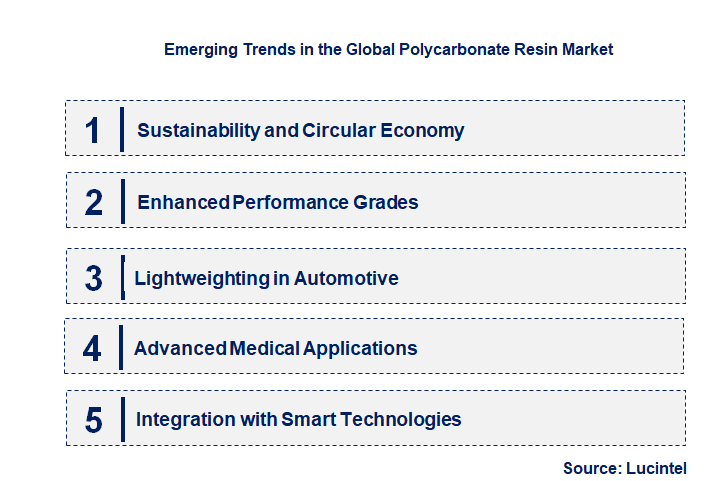 Emerging Trends in the Global Polycarbonate Resin Market

1 Sustainability and Circular Economy

2 Enhanced Performance Grades

3 Lightweighting in Automotive

4 Advanced Medical Applications

5 Integration with Smart Technologies

Source: Lucintel